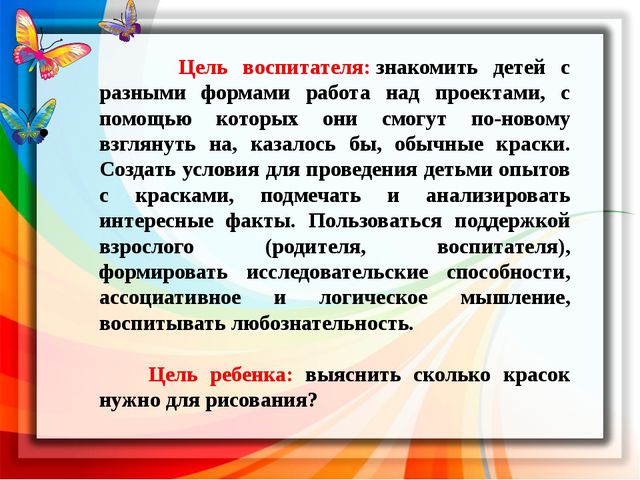 Цель воспитателя: знакомить детей с разными формами работа над проектами, с помощью которых они смогут по-новому взглянуть на, казалось бы, обычные краски. Создать условия для проведения детьми опытов с красками, подмечать и анализировать интересные факты. Пользоваться поддержкой взрослого (родителя, воспитателя), формировать исследовательские способности, ассоциативное и логическое мышление, воспитывать любознательность.

Цель ребенка: выяснить сколько красок нужно для рисования?